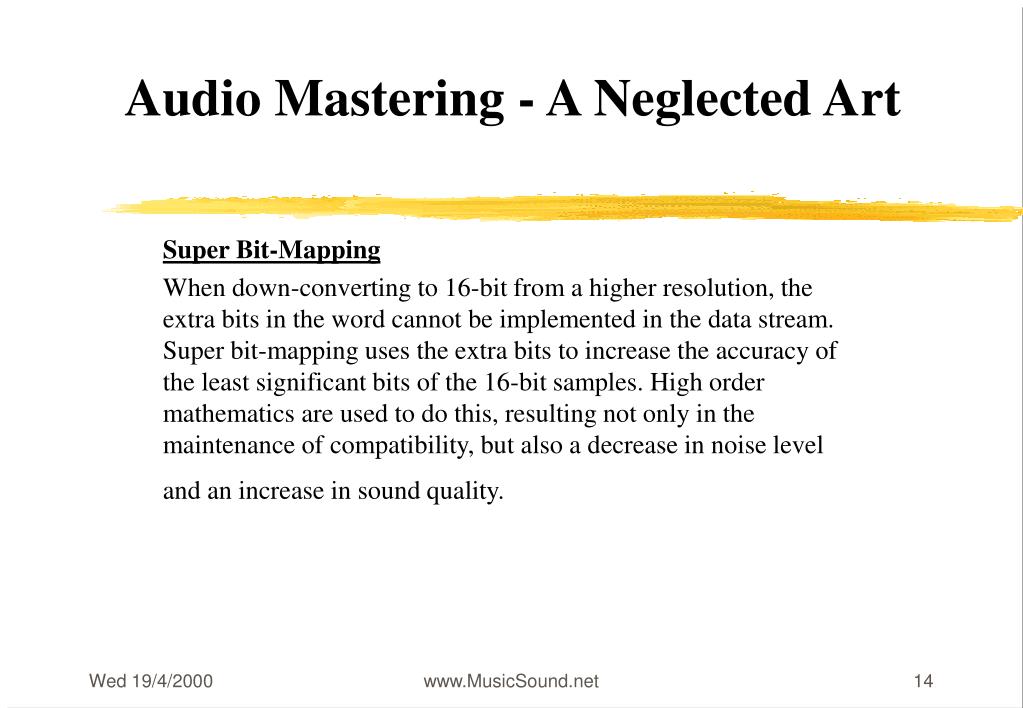 Audio Mastering - A Neglected Art

Super Bit-Mapping
When down-converting to 16-bit from a higher resolution, the extra bits in the word cannot be implemented in the data stream. Super bit-mapping uses the extra bits to increase the accuracy of the least significant bits of the 16-bit samples. High order mathematics are used to do this, resulting not only in the maintenance of compatibility, but also a decrease in noise level and an increase in sound quality.

Wed 19/4/2000 www.MusicSound.net 14